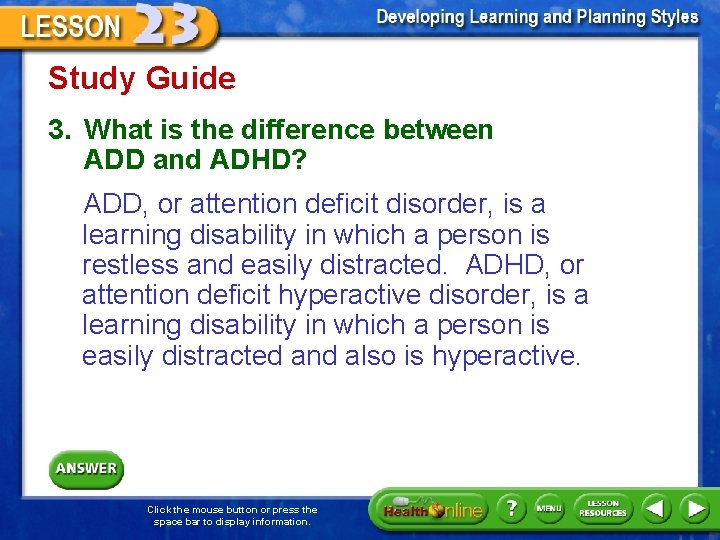 LESSON 23

Developing Learning and Planning Styles

Study Guide

3. What is the difference between ADD and ADHD?

ADD, or attention deficit disorder, is a learning disability in which a person is restless and easily distracted. ADHD, or attention deficit hyperactive disorder, is a learning disability in which a person is easily distracted and also is hyperactive.

ANSWER

Click the mouse button or press the space bar to display information.

Health Online

?

MENU

LESSON RESOURCES